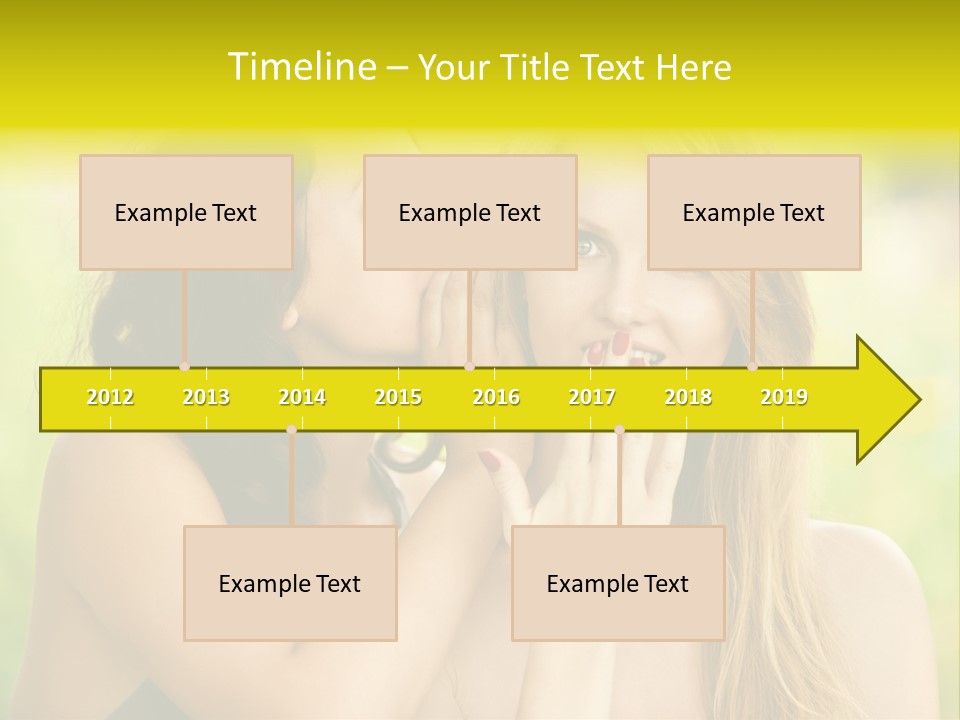 Timeline – Your Title Text Here

Example Text

Example Text

Example Text

2012 2013 2014 2015 2016 2017 2018 2019

Example Text

Example Text